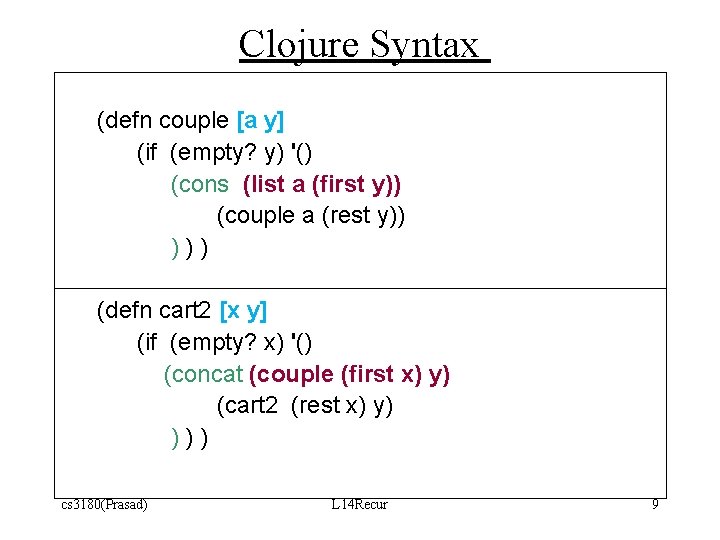 Clojure Syntax

(defn couple [a y]
(if (empty? y) '()
(cons (list a (first y))
(couple a (rest y))
) ) )

(defn cart2 [x y]
(if (empty? x) '()
(concat (couple (first x) y)
(cart2 (rest x) y)
) ) )

cs3180(Prasad) L14Recur 9